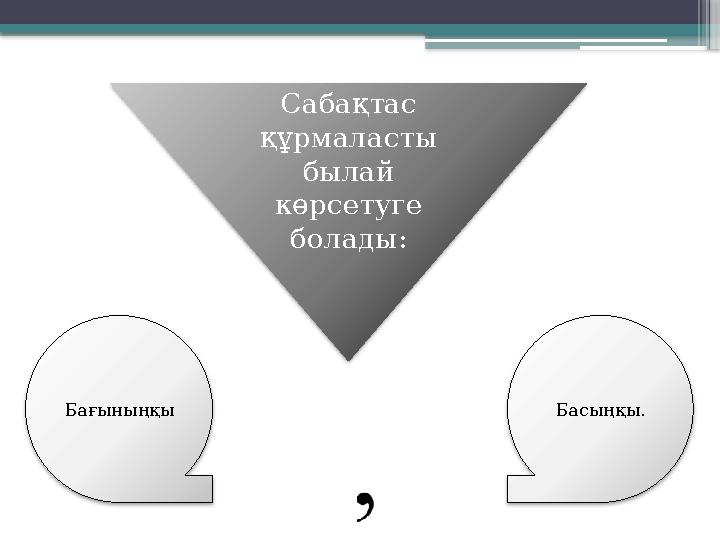 Сабақтас құрмаласты былай көрсетуге болады:

Бағыныңқы

,

Басыңқы.